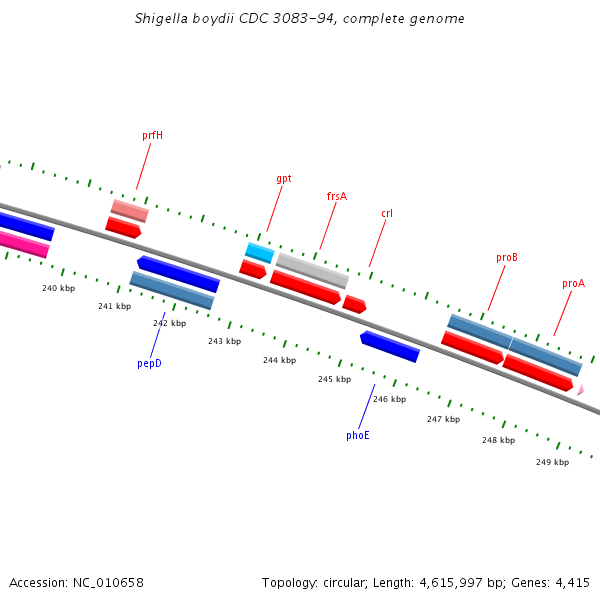 Shigella boydii CDC 3083-94, complete genome

prfH

gpt

frsA

crl

proB

proA

240 kbp

241 kbp

242 kbp

243 kbp

244 kbp

245 kbp

246 kbp

247 kbp

248 kbp

249 kbp

pepD

phoE

Accession: NC_010658

Topology: circular; Length: 4,615,997 bp; Genes: 4,415